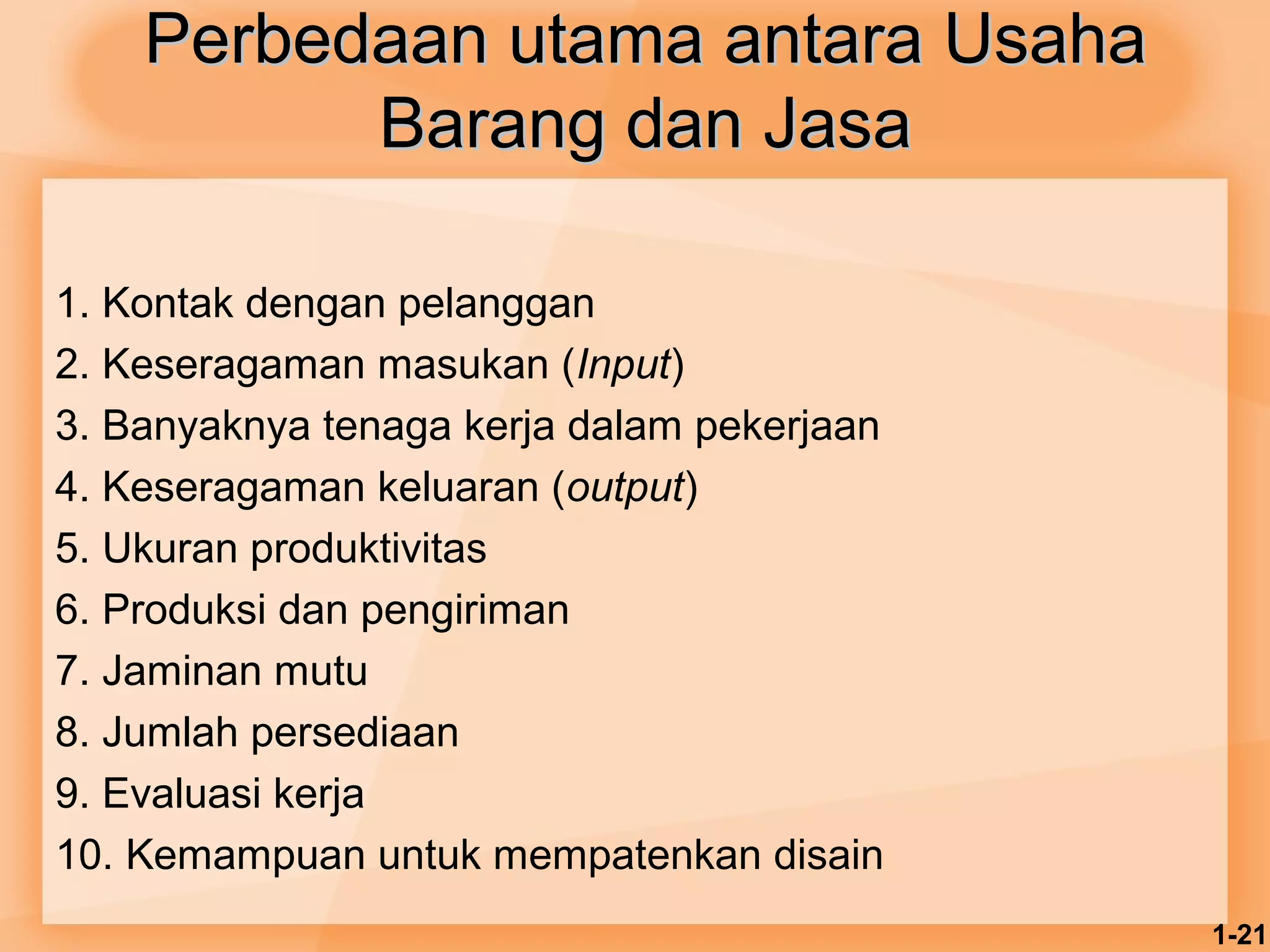 Perbedaan utama antara Usaha Barang dan Jasa

1. Kontak dengan pelanggan
2. Keseragaman masukan (Input)
3. Banyaknya tenaga kerja dalam pekerjaan
4. Keseragaman keluaran (output)
5. Ukuran produktivitas
6. Produksi dan pengiriman
7. Jaminan mutu
8. Jumlah persediaan
9. Evaluasi kerja
10. Kemampuan untuk mempatenkan disain

1-21